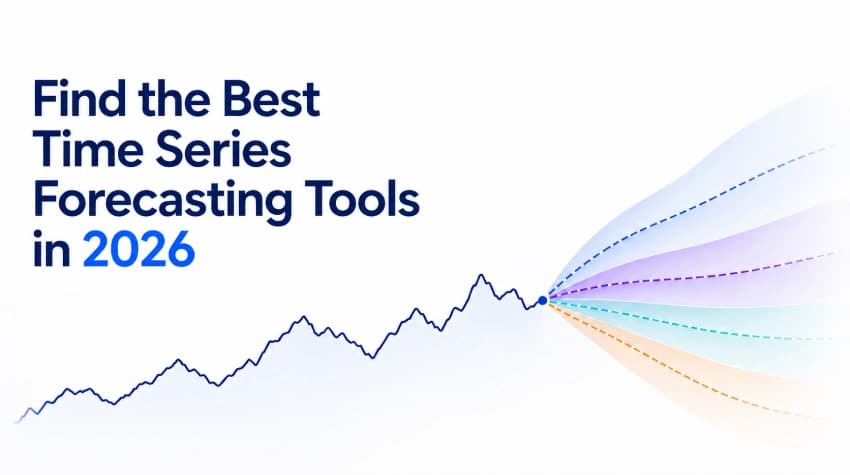 Find the Best Time Series Forecasting Tools in 2026